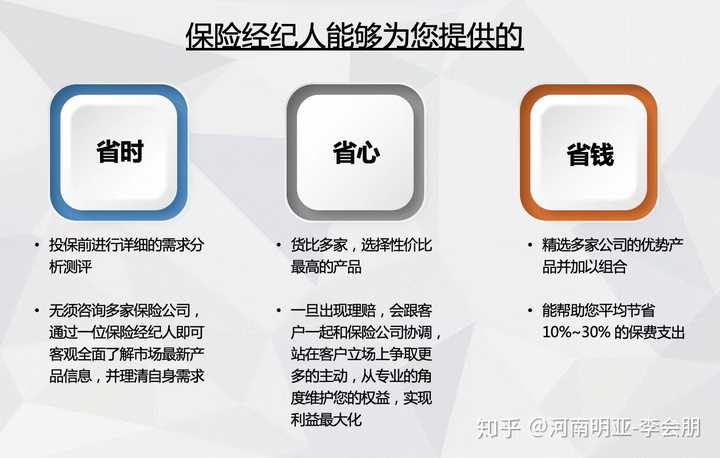 保险经纪人能够为您提供的

省时

• 投保前进行详细的需求分析测评

• 无须咨询多家保险公司，通过一位保险经纪人即可客观全面了解市场最新产品信息，并理清自身需求

省心

• 货比多家，选择性价比最高的产品

• 一旦出现理赔，会跟客户一起和保险公司协调，站在客户立场上争取更多的主动，从专业的角度维护您的权益，实现利益最大化

省钱

• 精选多家公司的优势产品并加以组合

• 能帮助您平均节省10%~30% 的保费支出

知乎 @河南明亚-李会朋